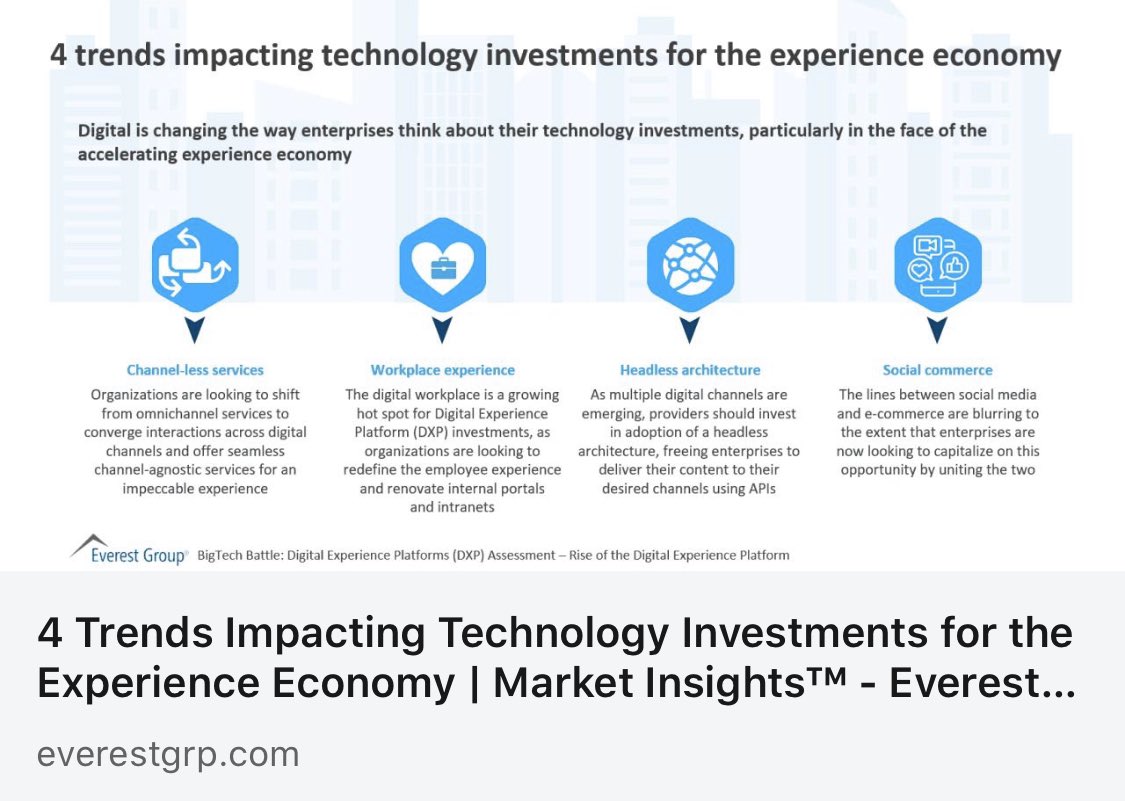 4 trends impacting technology investments for the experience economy

Digital is changing the way enterprises think about their technology investments, particularly in the face of the accelerating experience economy

Channel-less services
Organizations are looking to shift from omnichannel services to converge interactions across digital channels and offer seamless channel-agnostic services for an impeccable experience

Workplace experience
The digital workplace is a growing hot spot for Digital Experience Platform (DXP) investments, as organizations are looking to redefine the employee experience and renovate internal portals and intranets

Headless architecture
As multiple digital channels are emerging, providers should invest in adoption of a headless architecture, freeing enterprises to deliver their content to their desired channels using APIs

Social commerce
The lines between social media and e-commerce are blurring to the extent that enterprises are now looking to capitalize on this opportunity by uniting the two

Everest Group® BigTech Battle: Digital Experience Platforms (DXP) Assessment – Rise of the Digital Experience Platform

4 Trends Impacting Technology Investments for the Experience Economy | Market Insights™ - Everest...

everestgrp.com